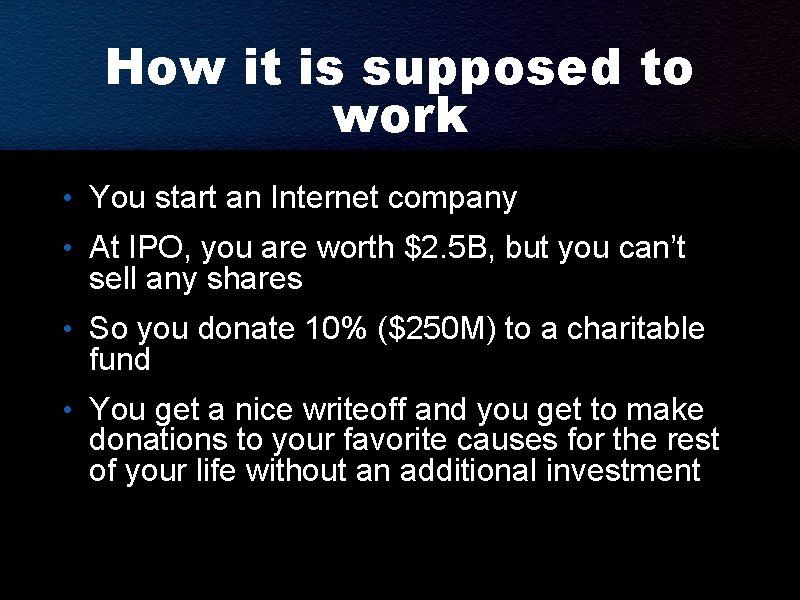 How it is supposed to work

• You start an Internet company
• At IPO, you are worth $2.5B, but you can't sell any shares
• So you donate 10% ($250M) to a charitable fund
• You get a nice writeoff and you get to make donations to your favorite causes for the rest of your life without an additional investment